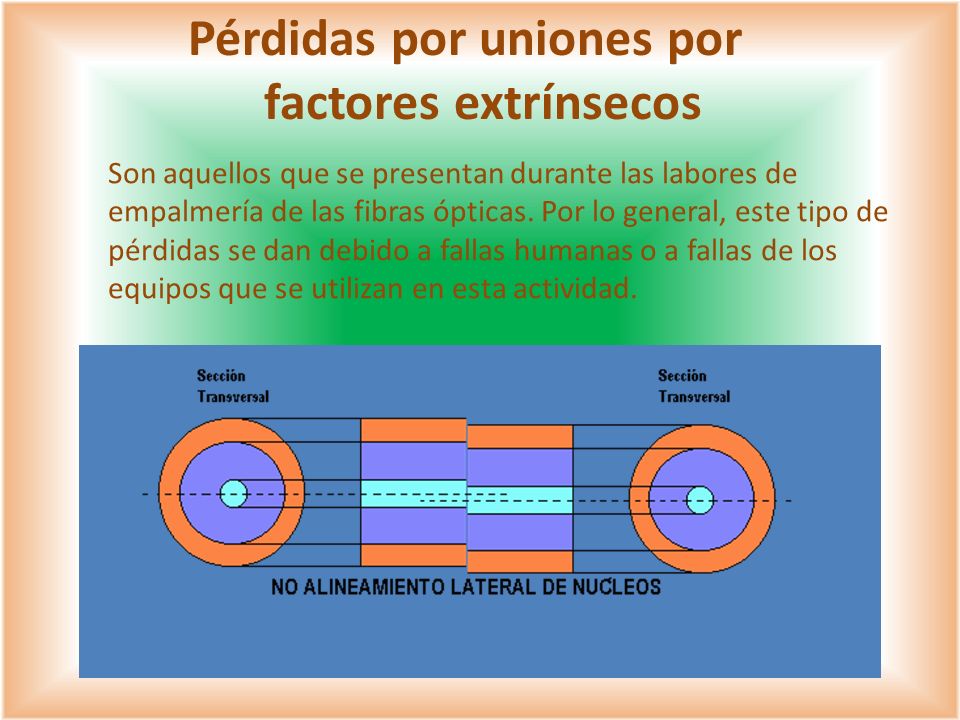 Pérdidas por uniones por factores extrínsecos

Son aquellos que se presentan durante las labores de empalmería de las fibras ópticas. Por lo general, este tipo de pérdidas se dan debido a fallas humanas o a fallas de los equipos que se utilizan en esta actividad.

Sección Transversal

Sección Transversal

NO ALINEAMIENTO LATERAL DE NUCLEOS